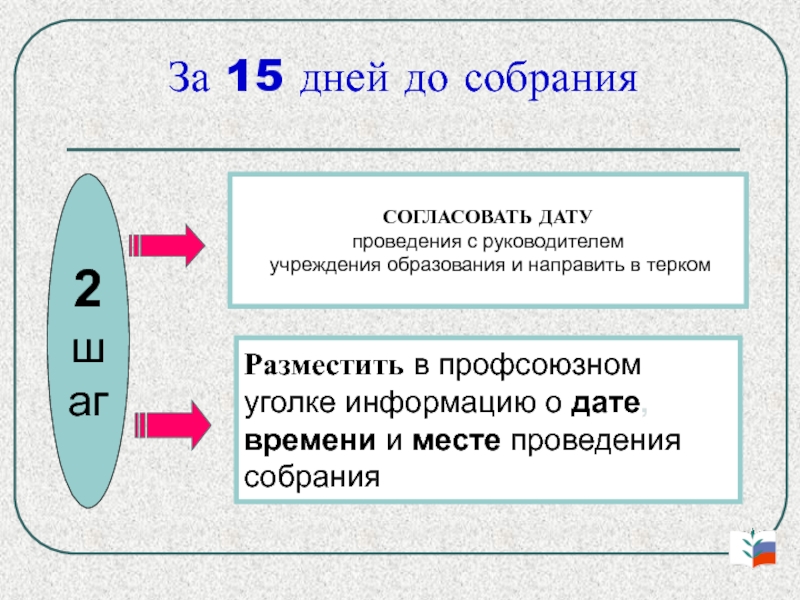 За 15 дней до собрания

2
ш
аг

СОГЛАСОВАТЬ ДАТУ
проведения с руководителем учреждения образования и направить в терком

Разместить в профсоюзном уголке информацию о дате, времени и месте проведения собрания